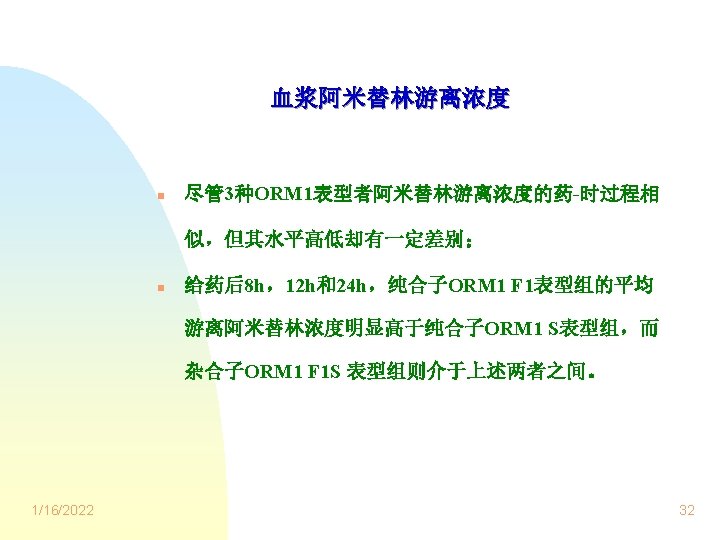 血浆阿米替林游离浓度

尽管3种ORM1表型者阿米替林游离浓度的药-时过程相似，但其水平高低却有一定差别：

给药后8h，12h和24h，纯合子ORM1 F1表型组的平均游离阿米替林浓度明显高于纯合子ORM1 S表型组，而杂合子ORM1 F1S 表型组则介于上述两者之间。

1/16/2022

32